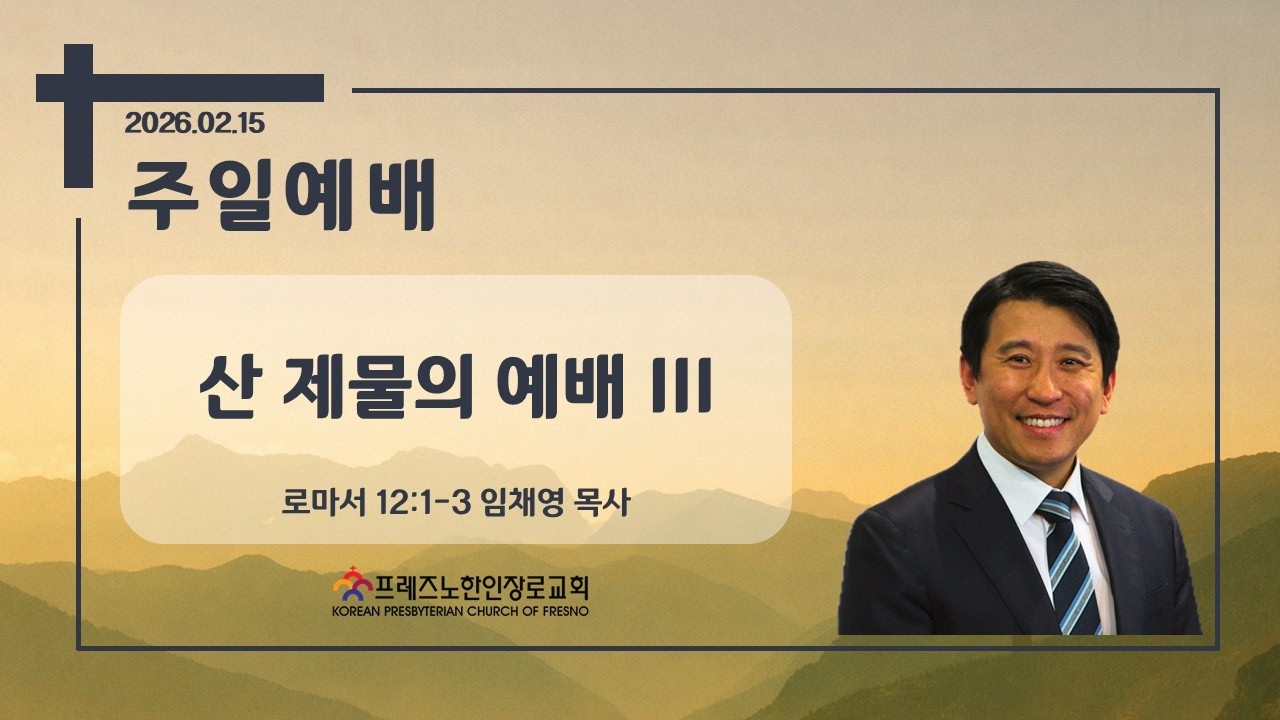 2026.02.15

주일예배

산 제물의 예배 III

로마서 12:1-3 임채영 목사

프레즈노한인장로교회
KOREAN PRESBYTERIAN CHURCH OF FRESNO